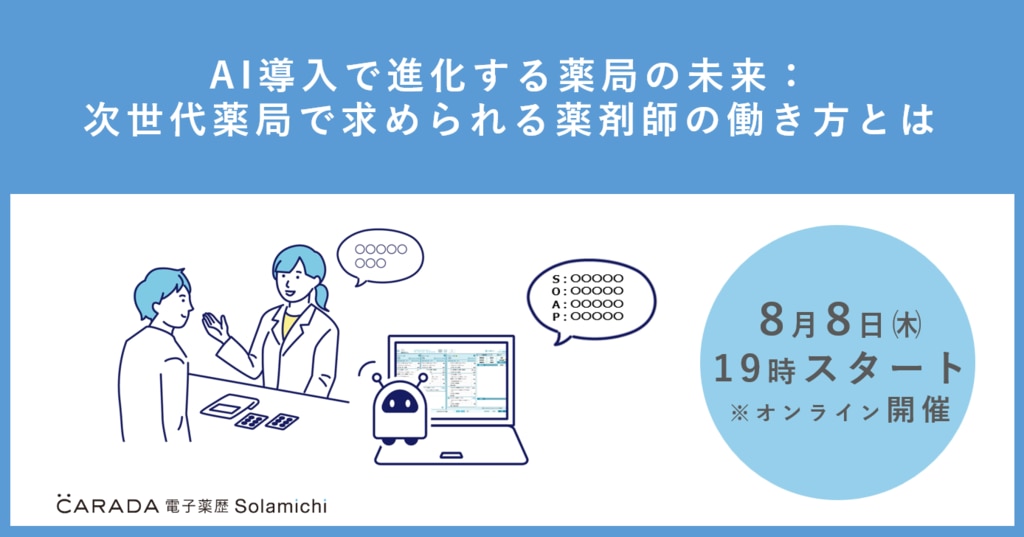 AI導入で進化する薬局の未来：
次世代薬局で求められる薬剤師の働き方とは

○○○○○
○○○

S：○○○○○
O：○○○○○
A：○○○○○
P：○○○○○

8月8日㈭
19時スタート
※オンライン開催

CARADA 電子薬歴 Solamichi